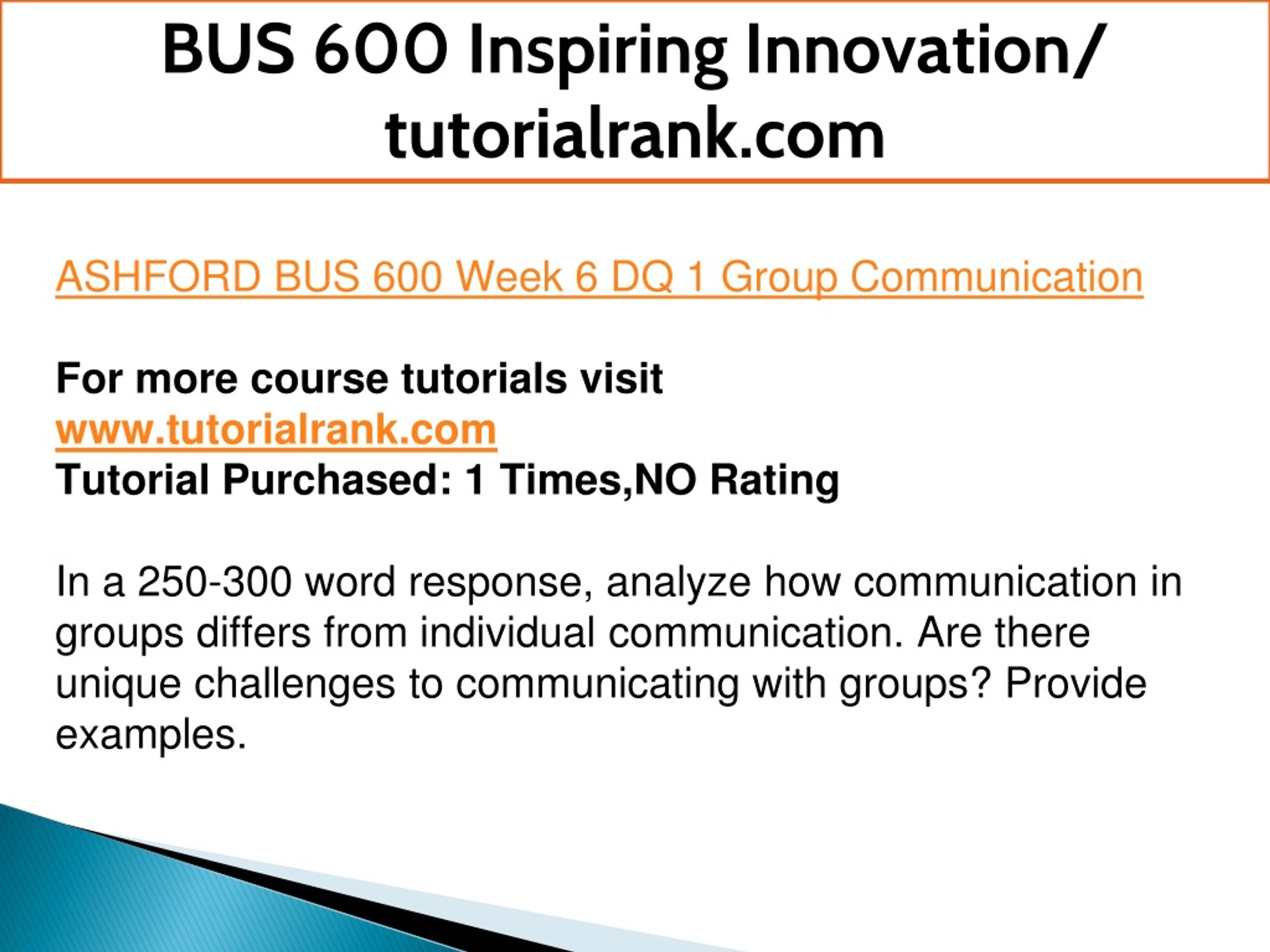 BUS 600 Inspiring Innovation/ tutorialrank.com

ASHFORD BUS 600 Week 6 DQ 1 Group Communication

For more course tutorials visit
www.tutorialrank.com
Tutorial Purchased: 1 Times,NO Rating

In a 250-300 word response, analyze how communication in groups differs from individual communication. Are there unique challenges to communicating with groups? Provide examples.